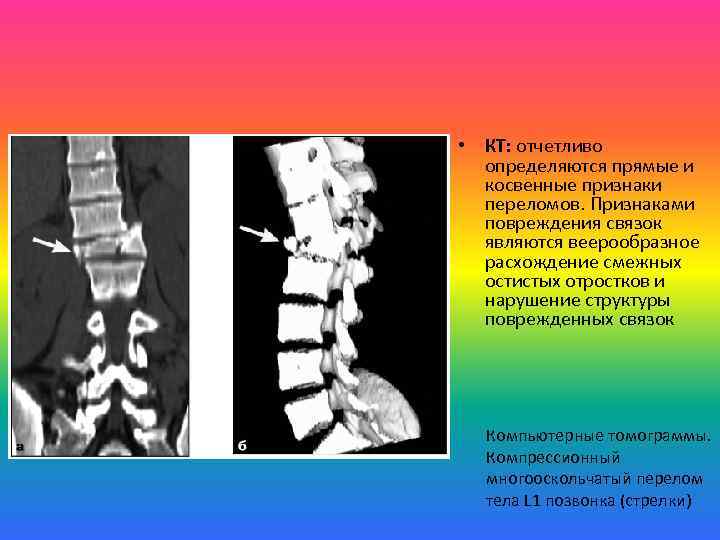 а

б

• КТ: отчетливо определяются прямые и косвенные признаки переломов. Признаками повреждения связок являются веерообразное расхождение смежных остистых отростков и нарушение структуры поврежденных связок

Компьютерные томограммы. Компрессионный многооскольчатый перелом тела L1 позвонка (стрелки)